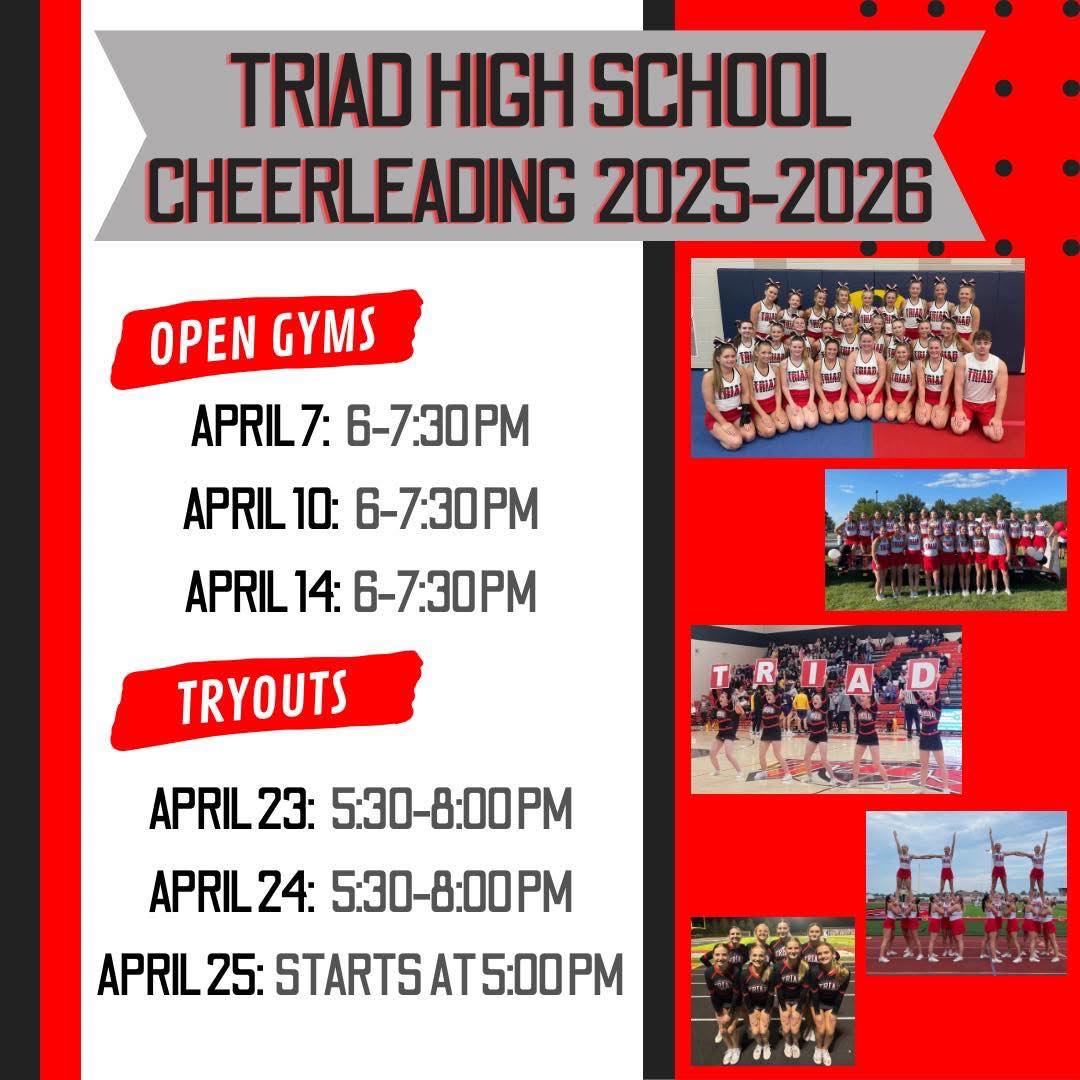 TRIAD HIGH SCHOOL CHEERLEADING 2025-2026

OPEN GYMS

APRIL 7: 6-7:30 PM

APRIL 10: 6-7:30 PM

APRIL 14: 6-7:30 PM

TRYOUTS

APRIL 23: 5:30-8:00 PM

APRIL 24: 5:30-8:00 PM

APRIL 25: STARTS AT 5:00 PM

TRIAD